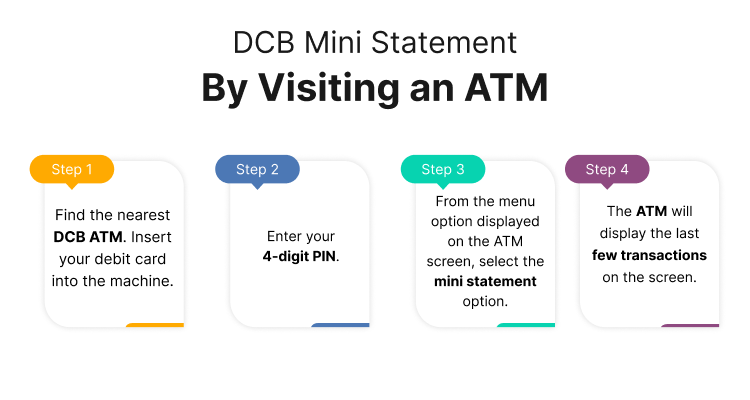 DCB Mini Statement

By Visiting an ATM

Step 1

Find the nearest DCB ATM. Insert your debit card into the machine.

Step 2

Enter your 4-digit PIN.

Step 3

From the menu option displayed on the ATM screen, select the mini statement option.

Step 4

The ATM will display the last few transactions on the screen.